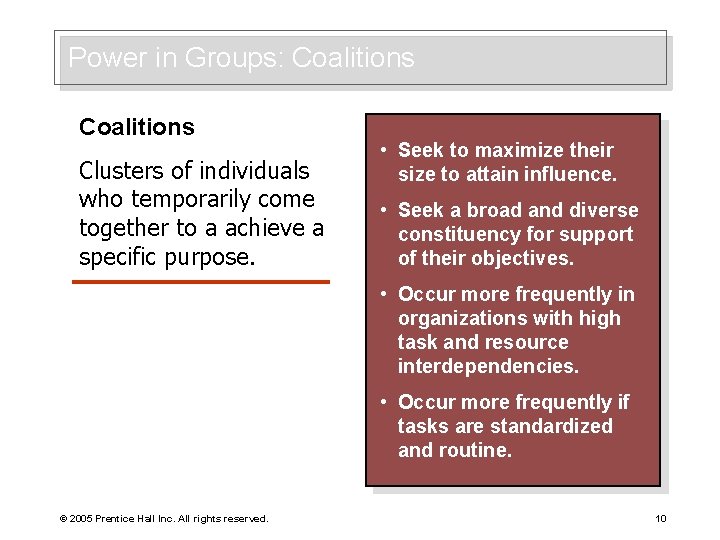 Power in Groups: Coalitions

Coalitions

Clusters of individuals who temporarily come together to a achieve a specific purpose.

• Seek to maximize their size to attain influence.

• Seek a broad and diverse constituency for support of their objectives.

• Occur more frequently in organizations with high task and resource interdependencies.

• Occur more frequently if tasks are standardized and routine.

© 2005 Prentice Hall Inc. All rights reserved.

10